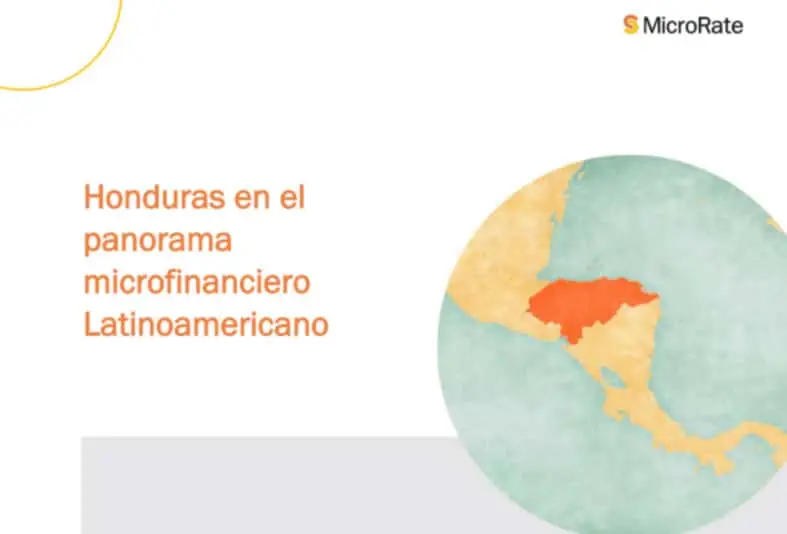 MicroRate

Honduras en el panorama microfinanciero Latinoamericano